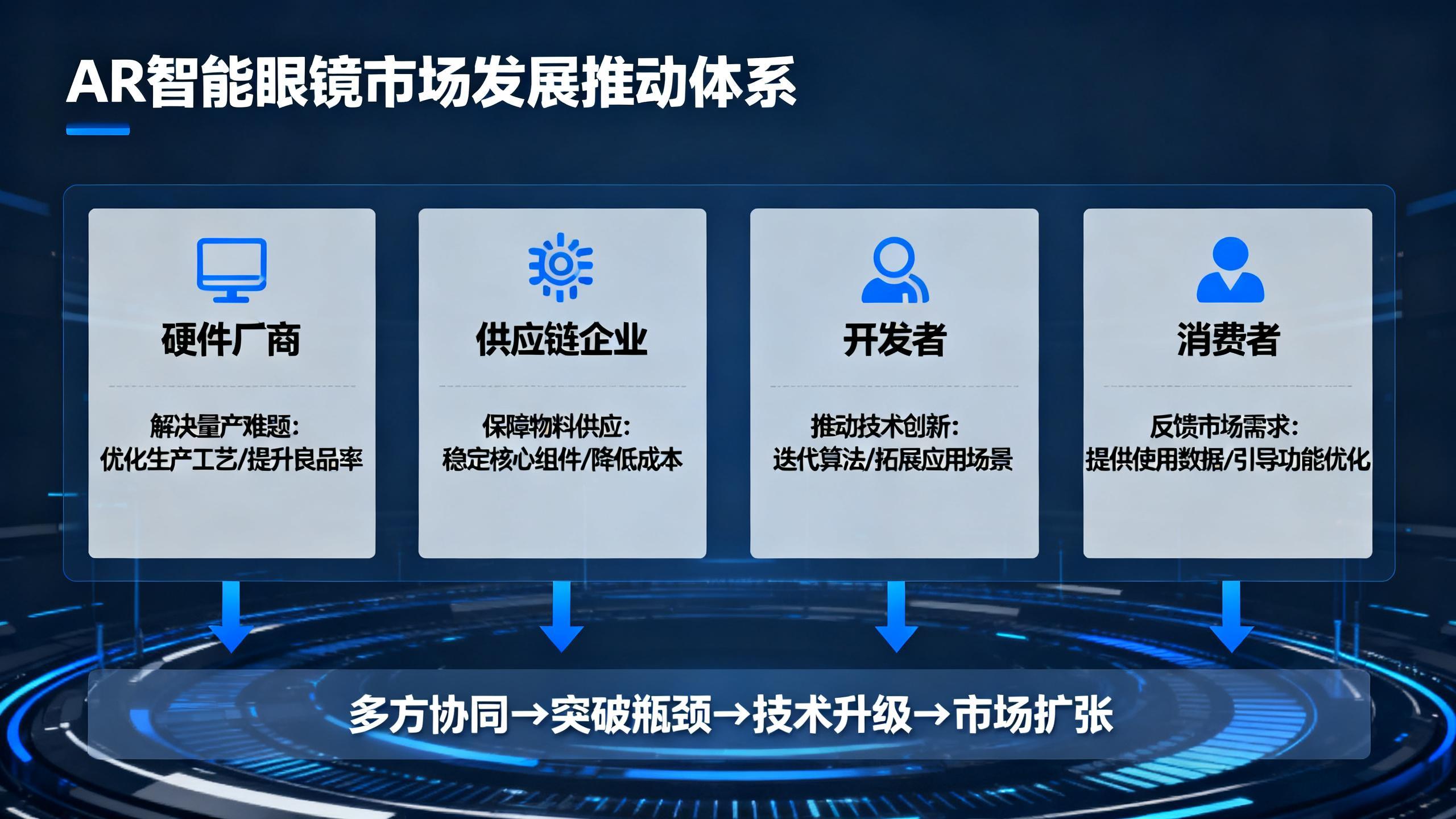 AR智能眼镜市场发展推动体系

硬件厂商

解决量产难题:
优化生产工艺/提升良品率

供应链企业

保障物料供应:
稳定核心组件/降低成本

开发者

推动技术创新:
迭代算法/拓展应用场景

消费者

反馈市场需求:
提供使用数据/引导功能优化

多方协同→突破瓶颈→技术升级→市场扩张